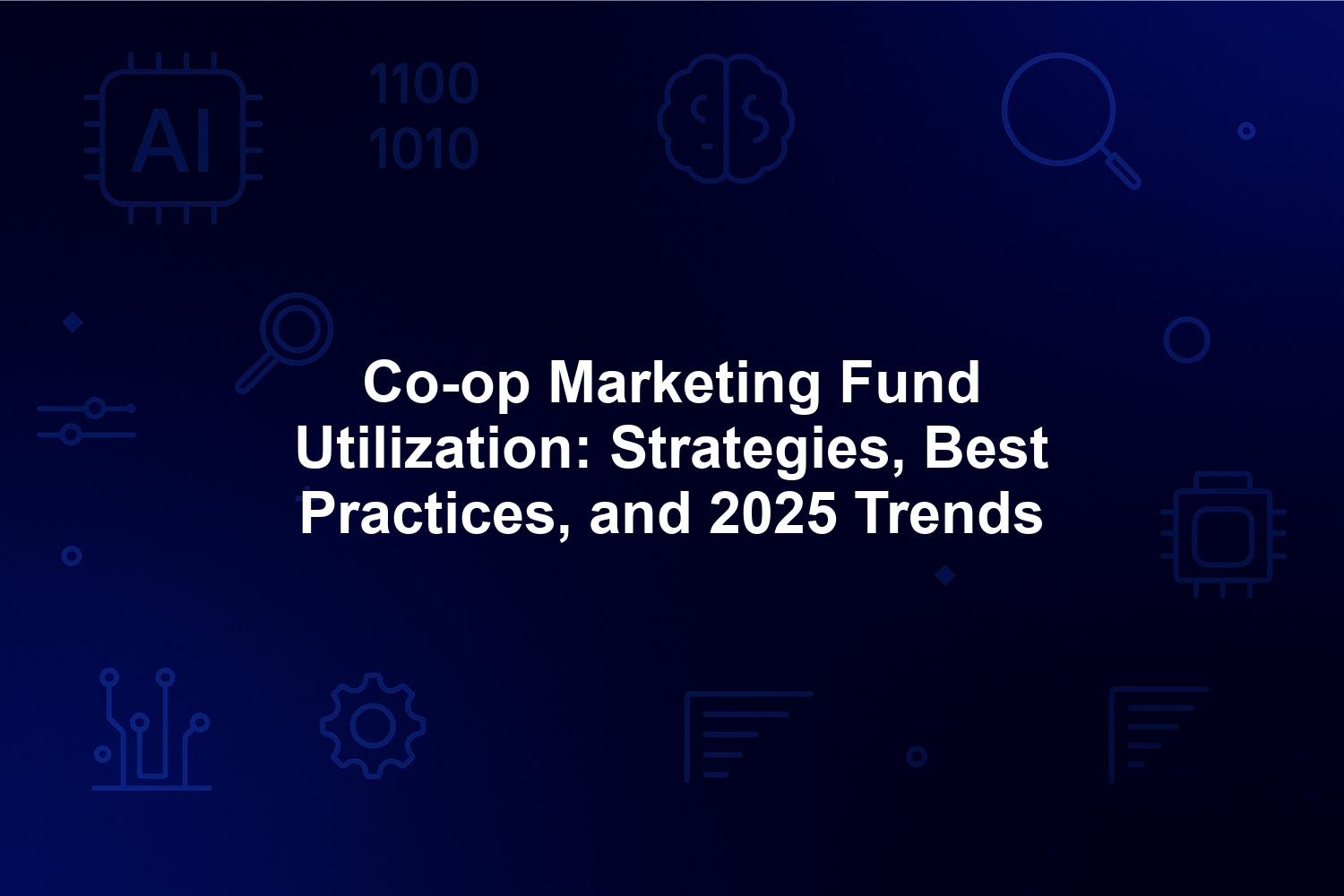 AI

1100
1010

Co-op Marketing Fund Utilization: Strategies, Best Practices, and 2025 Trends